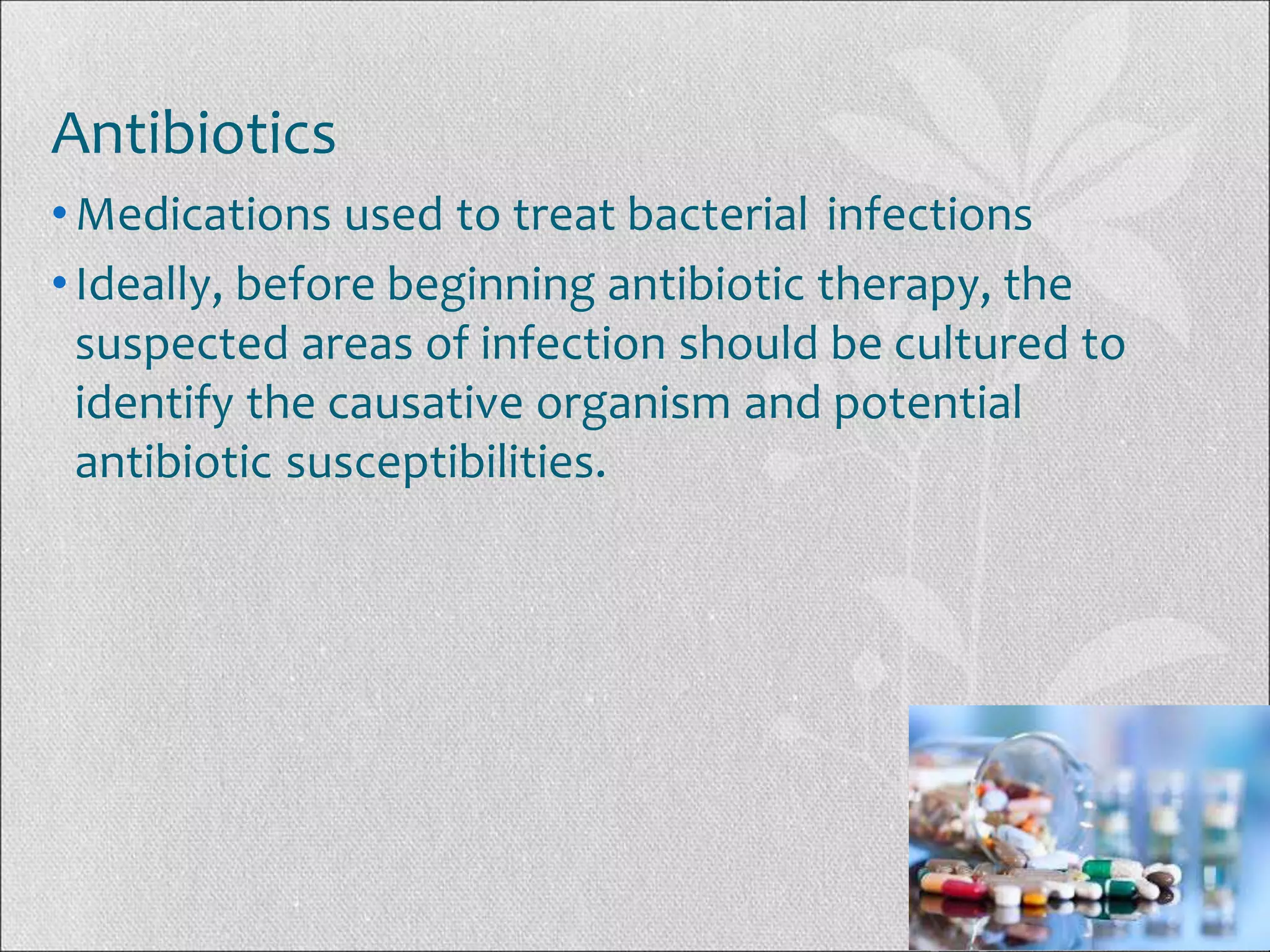 Antibiotics

• Medications used to treat bacterial infections

• Ideally, before beginning antibiotic therapy, the suspected areas of infection should be cultured to identify the causative organism and potential antibiotic susceptibilities.